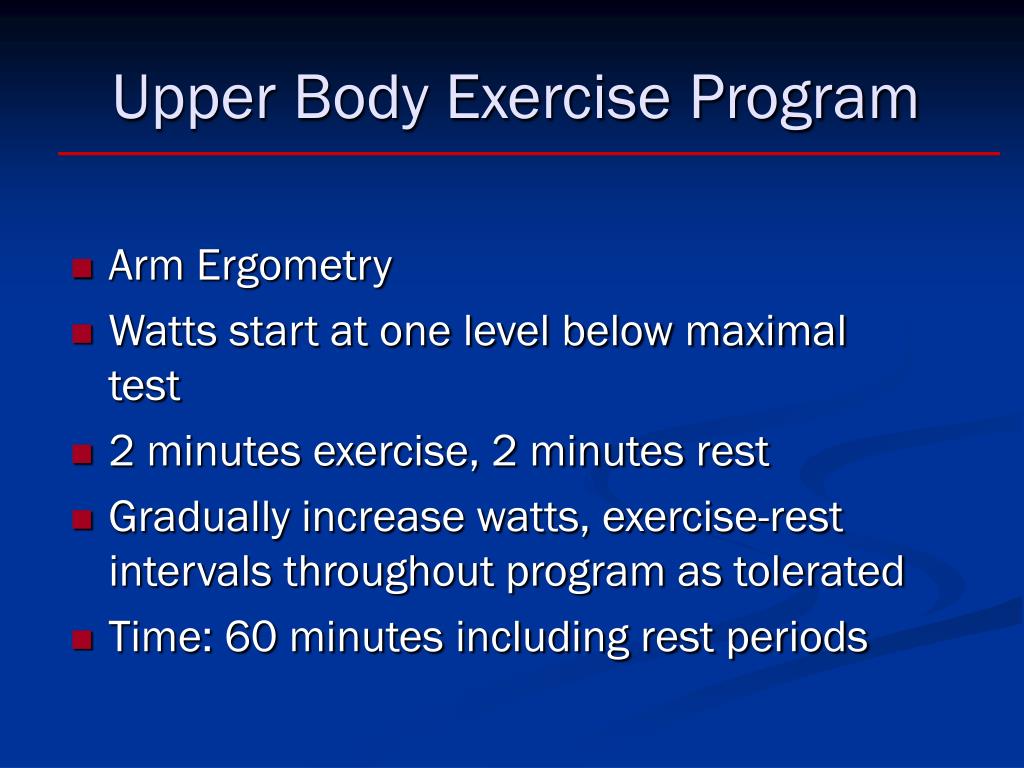 Upper Body Exercise Program

Arm Ergometry

Watts start at one level below maximal test

2 minutes exercise, 2 minutes rest

Gradually increase watts, exercise-rest intervals throughout program as tolerated

Time: 60 minutes including rest periods